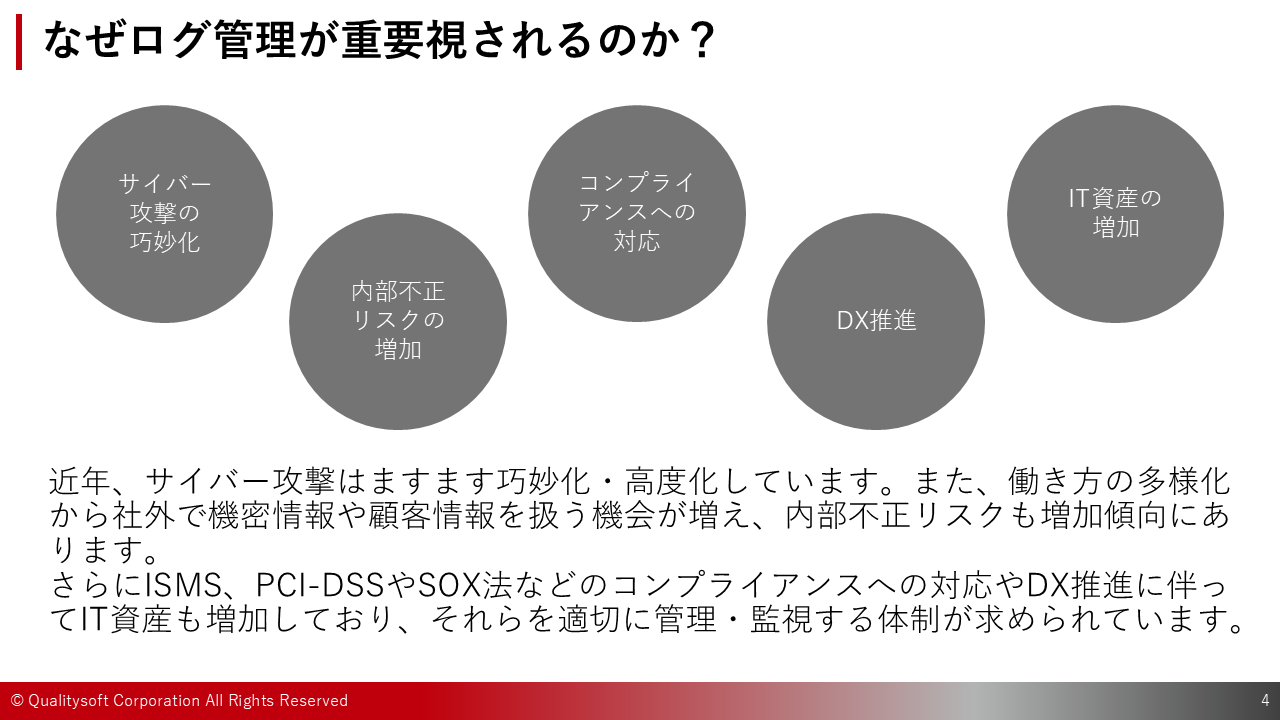 なぜログ管理が重要視されるのか？

サイバー攻撃の巧妙化

内部不正リスクの増加

コンプライアンスへの対応

DX推進

IT資産の増加

近年、サイバー攻撃はますます巧妙化・高度化しています。また、働き方の多様化から社外で機密情報や顧客情報を扱う機会が増え、内部不正リスクも増加傾向にあります。
さらにISMS、PCI-DSSやSOX法などのコンプライアンスへの対応やDX推進に伴ってIT資産も増加しており、それらを適切に管理・監視する体制が求められています。

© Qualitysoft Corporation All Rights Reserved

4